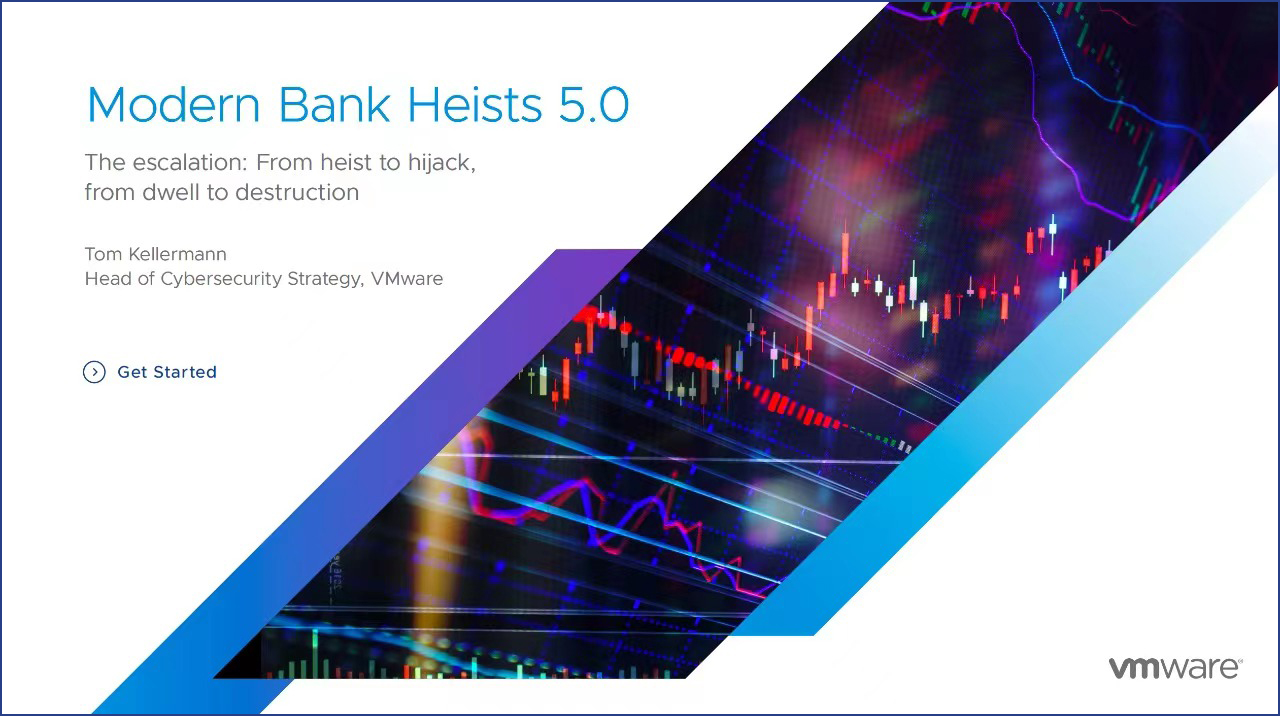 Modern Bank Heists 5.0

The escalation: From heist to hijack, from dwell to destruction

Tom Kellermann
Head of Cybersecurity Strategy, VMware

Get Started

vmware®